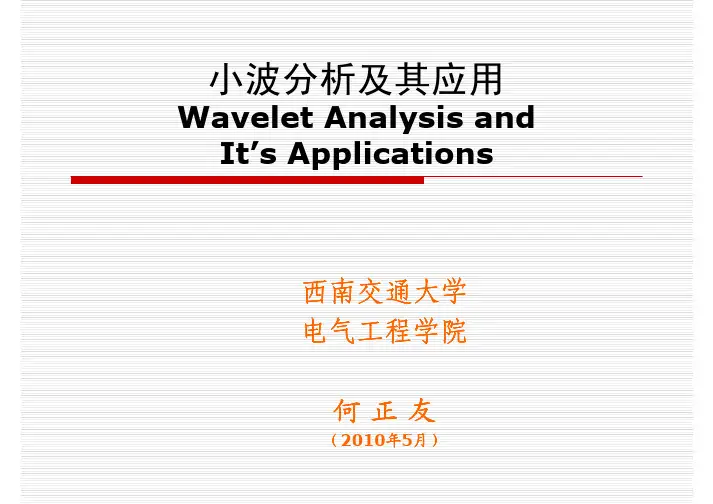 小波分析及其应用
Wavelet Analysis and It’s Applications

西南交通大学
电气工程学院

何 正 友
（2010年5月）